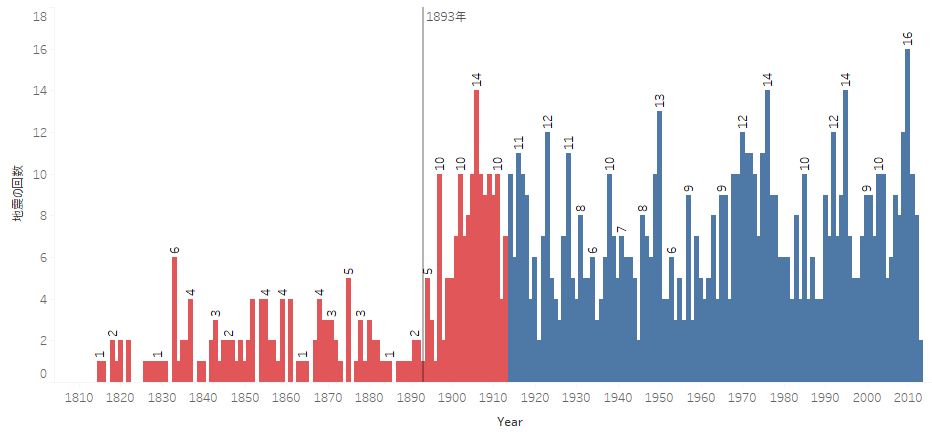 18
16
14
12
10
8
6
4
2
0

地震の回数

1893年

1
2
1
6
4
3
2
4
4
1
4
3
5
3
1
2
5
10
10
14
10
11
12
11
8
6
10
7
8
13
6
9
9
12
14
10
12
14
9
10
16

1810
1820
1830
1840
1850
1860
1870
1880
1890
1900
1910
1920
1930
1940
1950
1960
1970
1980
1990
2000
2010

Year